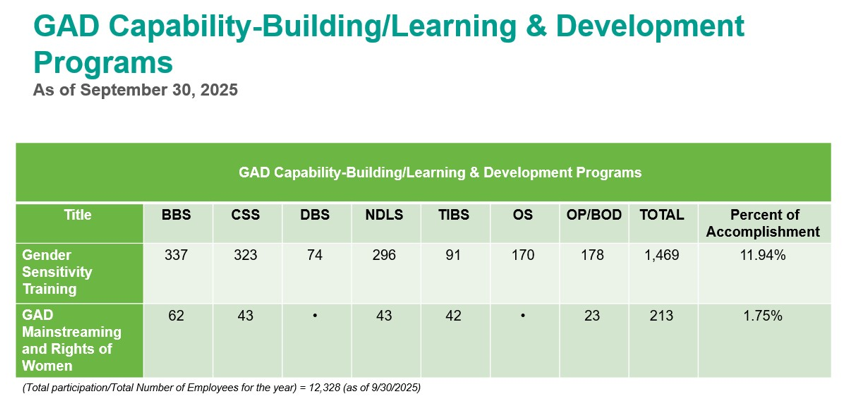 GAD Capability-Building/Learning & Development Programs
As of September 30, 2025

GAD Capability-Building/Learning & Development Programs

| Title | BBS | CSS | DBS | NDLS | TIBS | OS | OP/BOD | TOTAL | Percent of Accomplishment |
|---|---|---|---|---|---|---|---|---|---|
| Gender Sensitivity Training | 337 | 323 | 74 | 296 | 91 | 170 | 178 | 1,469 | 11.94% |
| GAD Mainstreaming and Rights of Women | 62 | 43 | • | 43 | 42 | • | 23 | 213 | 1.75% |

(Total participation/Total Number of Employees for the year) = 12,328 (as of 9/30/2025)